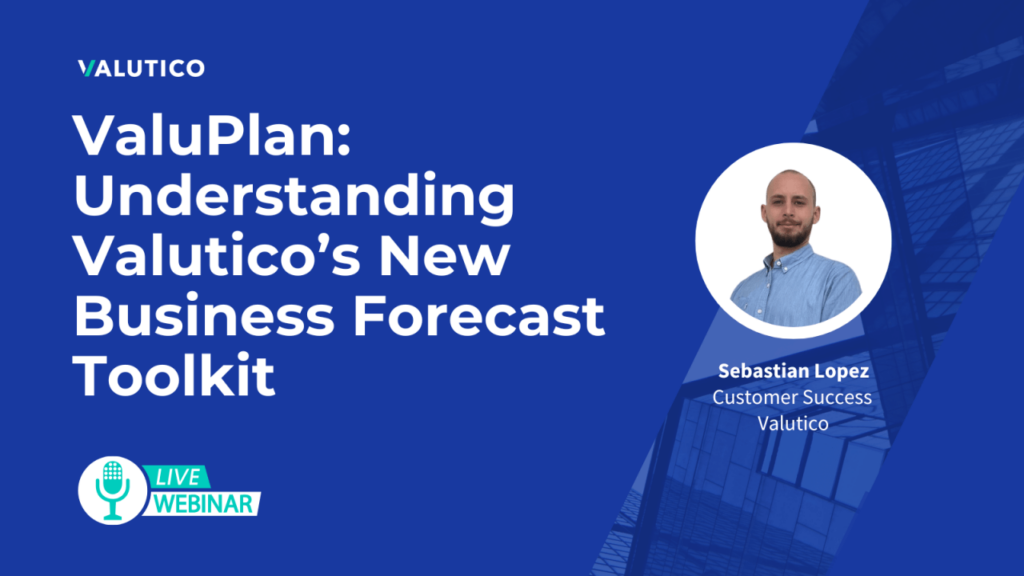 VALUTICO

ValuPlan: Understanding Valutico's New Business Forecast Toolkit

Sebastian Lopez
Customer Success
Valutico

LIVE
WEBINAR